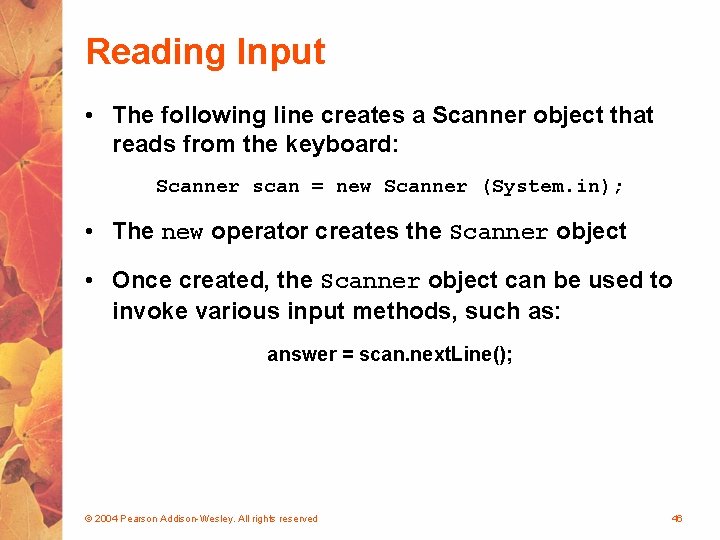 Reading Input

• The following line creates a Scanner object that reads from the keyboard:

Scanner scan = new Scanner (System.in);

• The new operator creates the Scanner object

• Once created, the Scanner object can be used to invoke various input methods, such as:

answer = scan.nextLine();

© 2004 Pearson Addison-Wesley. All rights reserved

46